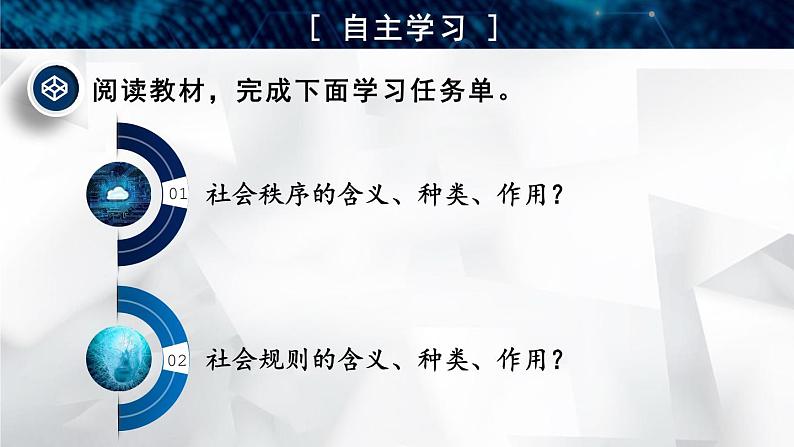 [ 自主学习 ]

阅读教材，完成下面学习任务单。

01 社会秩序的含义、种类、作用？

02 社会规则的含义、种类、作用？